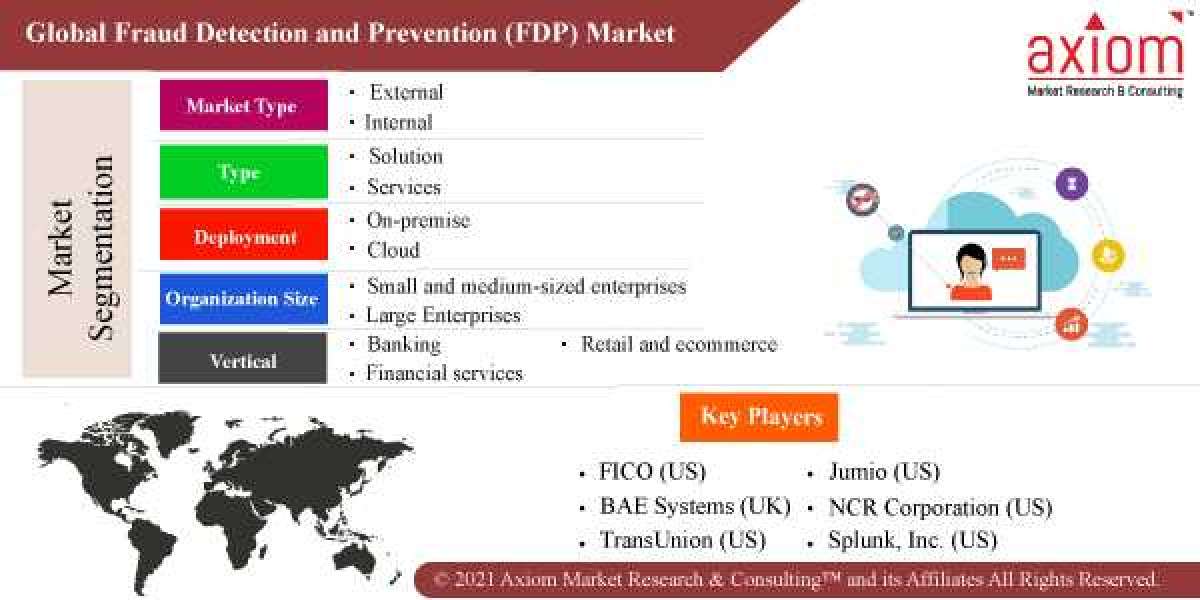 Global Fraud Detection and Prevention (FDP) Market

axiom
Market Research & Consulting

Market Segmentation

Market Type
• External
• Internal

Type
• Solution
• Services

Deployment
• On-premise
• Cloud

Organization Size
• Small and medium-sized enterprises
• Large Enterprises

Vertical
• Banking
• Financial services
• Retail and ecommerce

Key Players

• FICO (US)
• BAE Systems (UK)
• TransUnion (US)
• Jumio (US)
• NCR Corporation (US)
• Splunk, Inc. (US)

© 2021 Axiom Market Research & Consulting™ and its Affiliates All Rights Reserved.